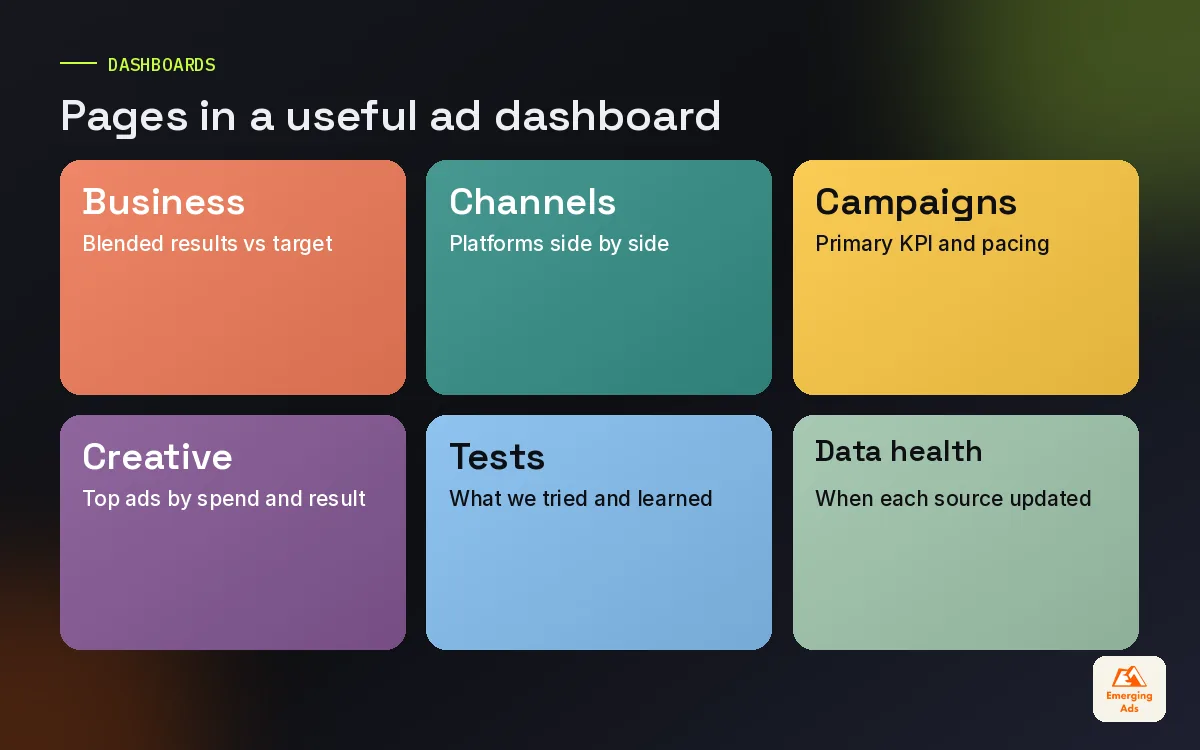 DASHBOARDS

Pages in a useful ad dashboard

Business
Blended results vs target

Channels
Platforms side by side

Campaigns
Primary KPI and pacing

Creative
Top ads by spend and result

Tests
What we tried and learned

Data health
When each source updated

Emerging
Ads